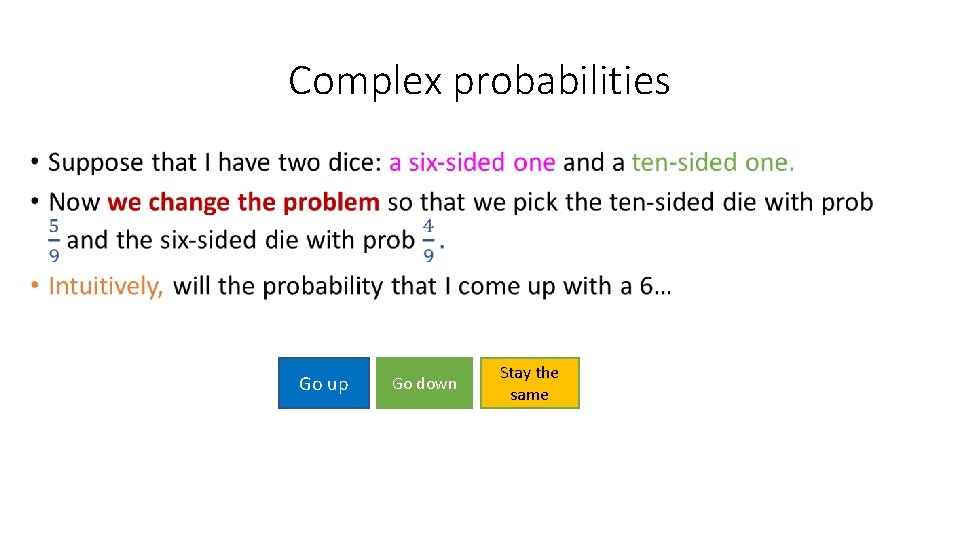 Complex probabilities

• Suppose that I have two dice: a six-sided one and a ten-sided one.
• Now we change the problem so that we pick the ten-sided die with prob $\frac{5}{9}$ and the six-sided die with prob $\frac{4}{9}$.
• Intuitively, will the probability that I come up with a 6…

Go up

Go down

Stay the same